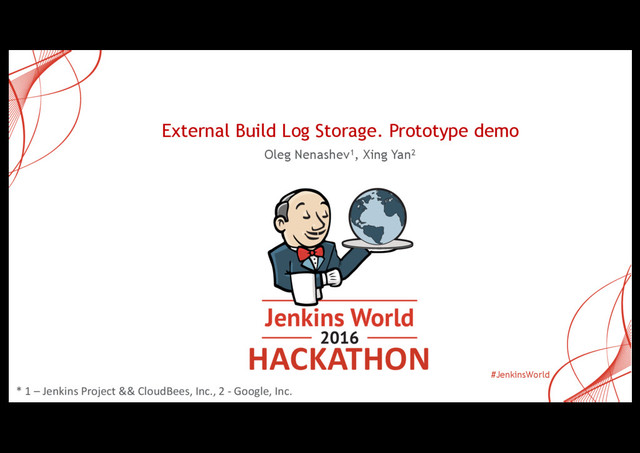 External Build Log Storage. Prototype demo

Oleg Nenashev$^1$, Xing Yan$^2$

Jenkins World
2016
HACKATHON

#JenkinsWorld

* 1 – Jenkins Project && CloudBees, Inc., 2 - Google, Inc.